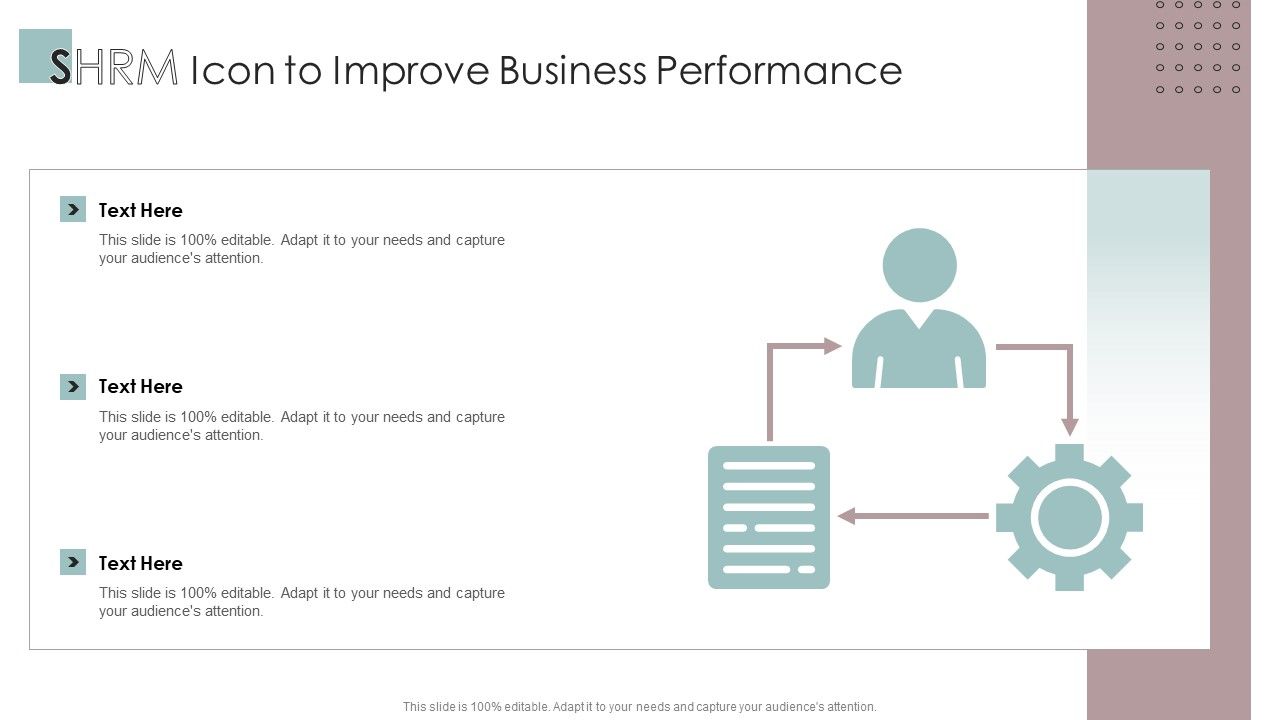 SHRM Icon to Improve Business Performance

Text Here

This slide is 100% editable. Adapt it to your needs and capture your audience's attention.

Text Here

This slide is 100% editable. Adapt it to your needs and capture your audience's attention.

Text Here

This slide is 100% editable. Adapt it to your needs and capture your audience's attention.

This slide is 100% editable. Adapt it to your needs and capture your audience's attention.